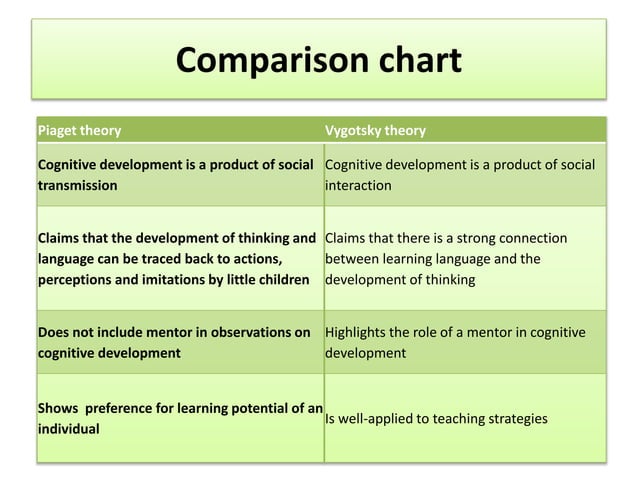 Comparison chart

| Piaget theory | Vygotsky theory |
|---|---|
| Cognitive development is a product of social transmission | Cognitive development is a product of social interaction |
| Claims that the development of thinking and language can be traced back to actions, perceptions and imitations by little children | Claims that there is a strong connection between learning language and the development of thinking |
| Does not include mentor in observations on cognitive development | Highlights the role of a mentor in cognitive development |
| Shows  preference for learning potential of an individual | Is well-applied to teaching strategies |